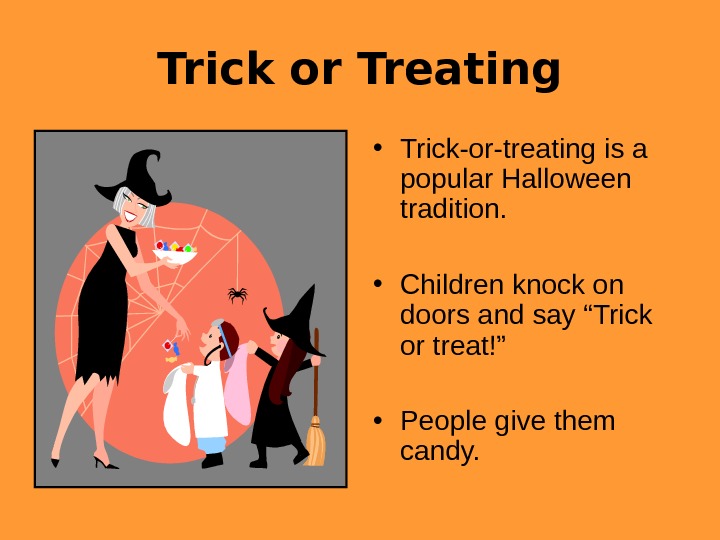 Trick or Treating

• Trick-or-treating is a popular Halloween tradition.

• Children knock on doors and say “Trick or treat!”

• People give them candy.